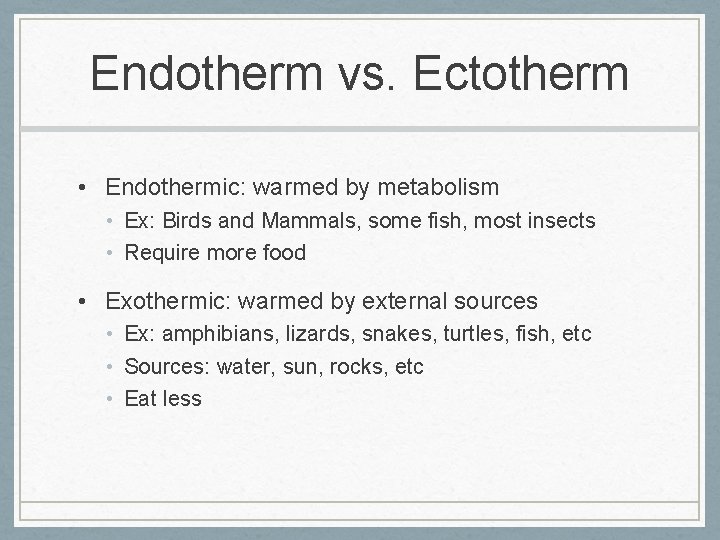 Endotherm vs. Ectotherm

• Endothermic: warmed by metabolism
  • Ex: Birds and Mammals, some fish, most insects
  • Require more food

• Exothermic: warmed by external sources
  • Ex: amphibians, lizards, snakes, turtles, fish, etc
  • Sources: water, sun, rocks, etc
  • Eat less